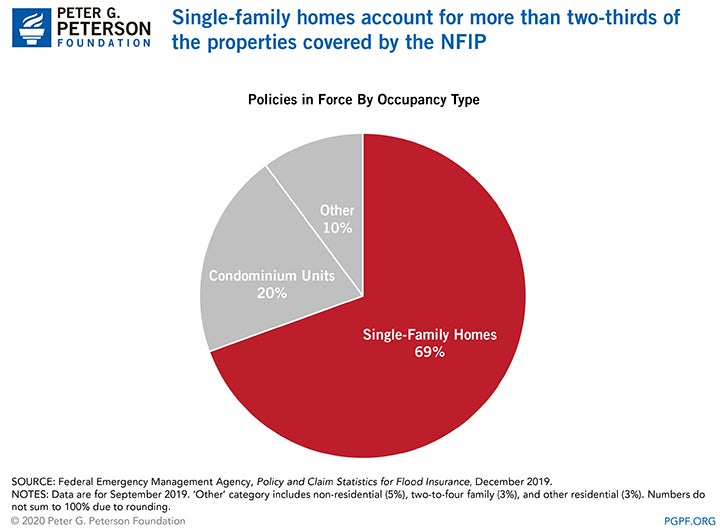 PETER G. PETERSON FOUNDATION

Single-family homes account for more than two-thirds of the properties covered by the NFIP

Policies in Force By Occupancy Type

Other 10%

Condominium Units 20%

Single-Family Homes 69%

SOURCE: Federal Emergency Management Agency, Policy and Claim Statistics for Flood Insurance, December 2019.
NOTES: Data are for September 2019. 'Other' category includes non-residential (5%), two-to-four family (3%), and other residential (3%). Numbers do not sum to 100% due to rounding.

© 2020 Peter G. Peterson Foundation

PGPF.ORG